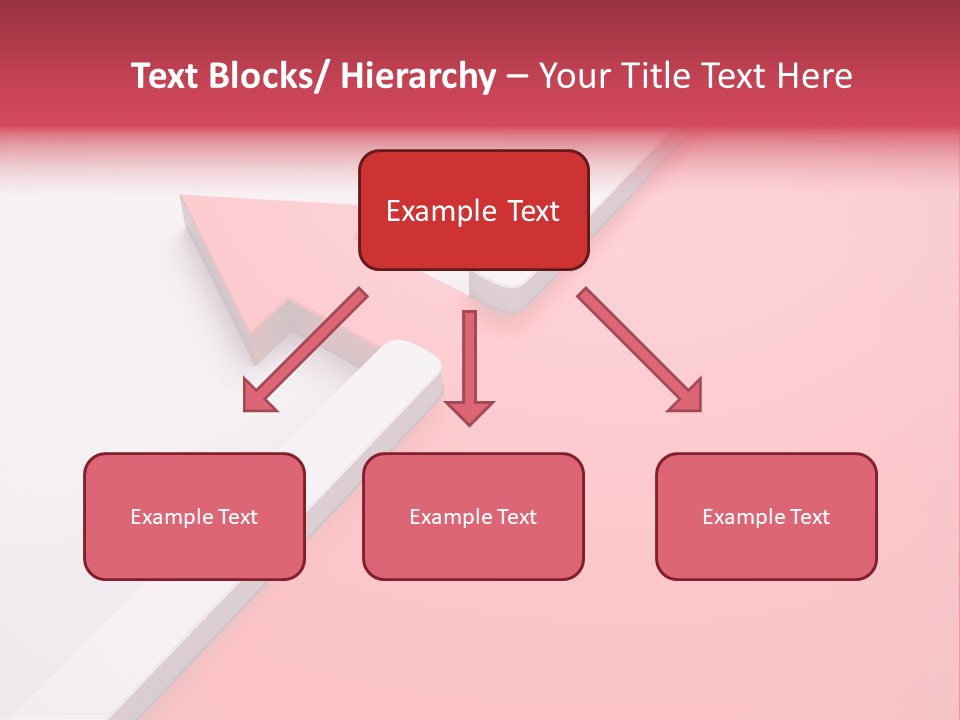 Text Blocks/ Hierarchy – Your Title Text Here

Example Text

Example Text

Example Text

Example Text